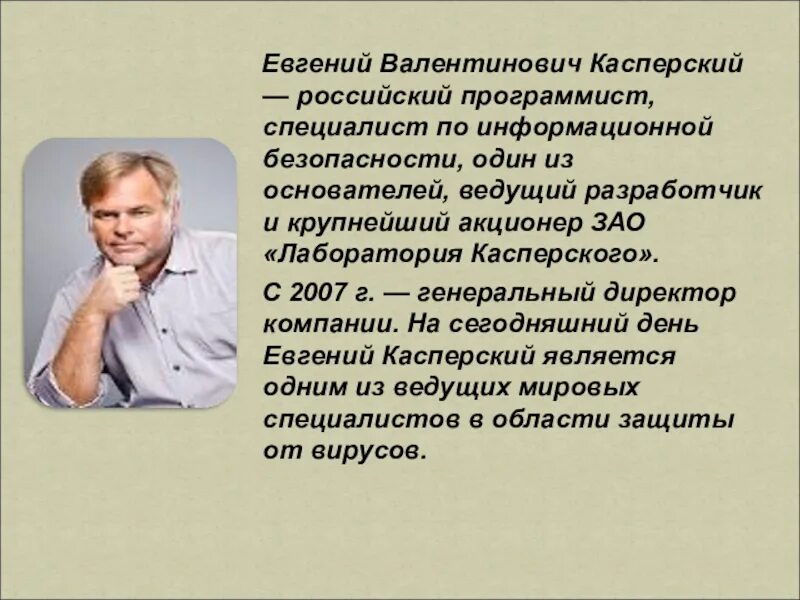 Евгений Валентинович Касперский — российский программист, специалист по информационной безопасности, один из основателей, ведущий разработчик и крупнейший акционер ЗАО «Лаборатория Касперского».

С 2007 г. — генеральный директор компании. На сегодняшний день Евгений Касперский является одним из ведущих мировых специалистов в области защиты от вирусов.